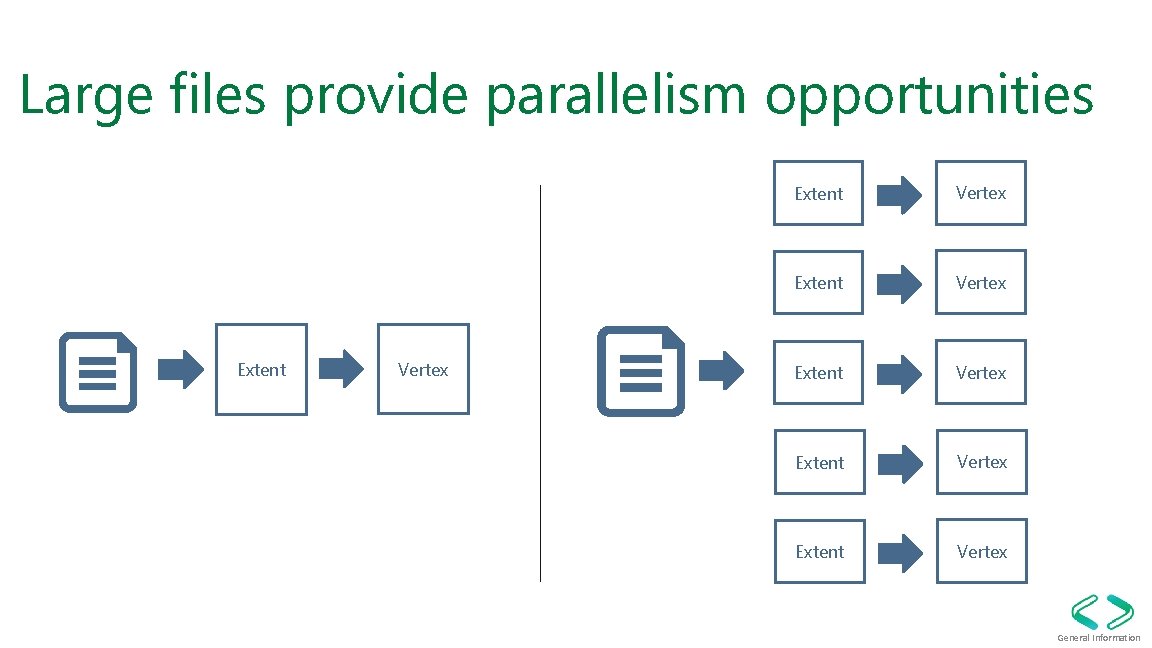 Large files provide parallelism opportunities

Extent

Vertex

Extent

Vertex

Extent

Vertex

Extent

Vertex

Extent

Vertex

Extent

Vertex

General Information